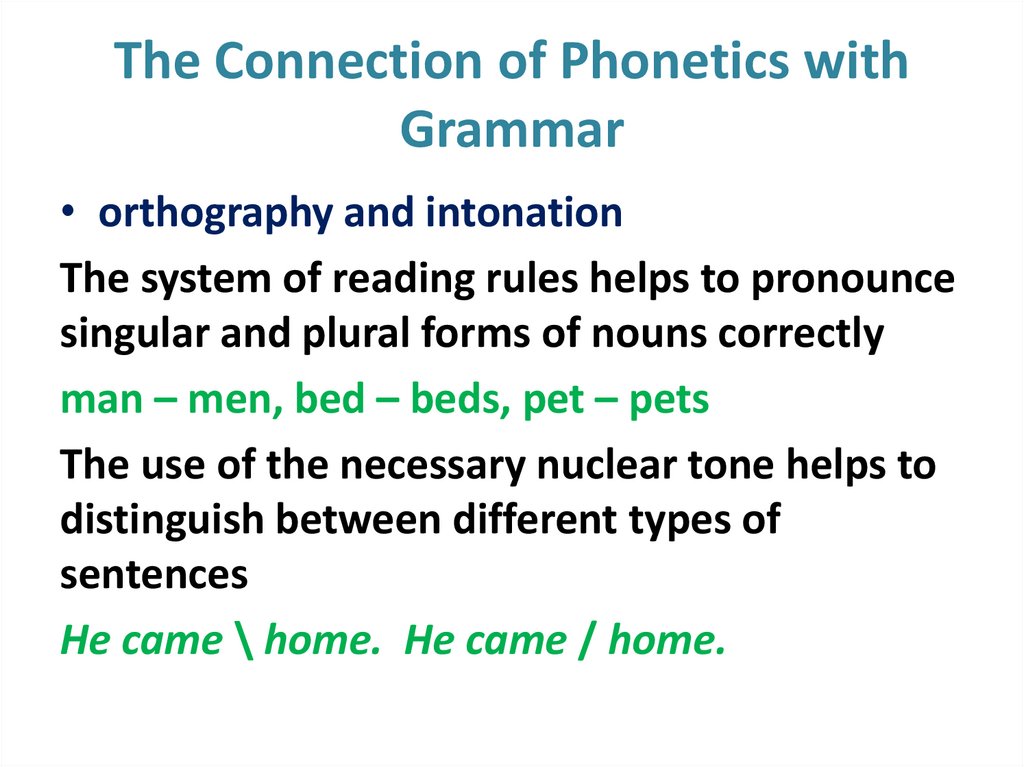 The Connection of Phonetics with Grammar

• orthography and intonation

The system of reading rules helps to pronounce singular and plural forms of nouns correctly

man – men, bed – beds, pet – pets

The use of the necessary nuclear tone helps to distinguish between different types of sentences

He came \ home. He came / home.